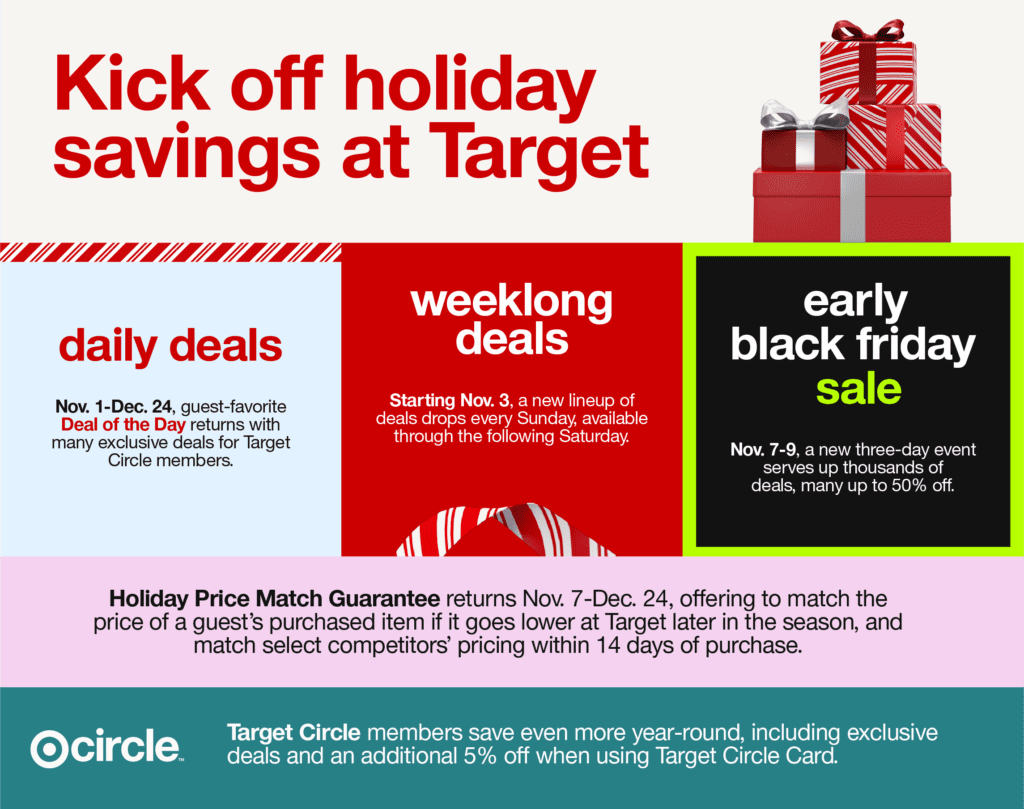 Kick off holiday savings at Target

daily deals

Nov. 1-Dec. 24, guest-favorite Deal of the Day returns with many exclusive deals for Target Circle members.

weeklong deals

Starting Nov. 3, a new lineup of deals drops every Sunday, available through the following Saturday.

early black friday sale

Nov. 7-9, a new three-day event serves up thousands of deals, many up to 50% off.

Holiday Price Match Guarantee returns Nov. 7-Dec. 24, offering to match the price of a guest's purchased item if it goes lower at Target later in the season, and match select competitors' pricing within 14 days of purchase.

circle™

Target Circle members save even more year-round, including exclusive deals and an additional 5% off when using Target Circle Card.